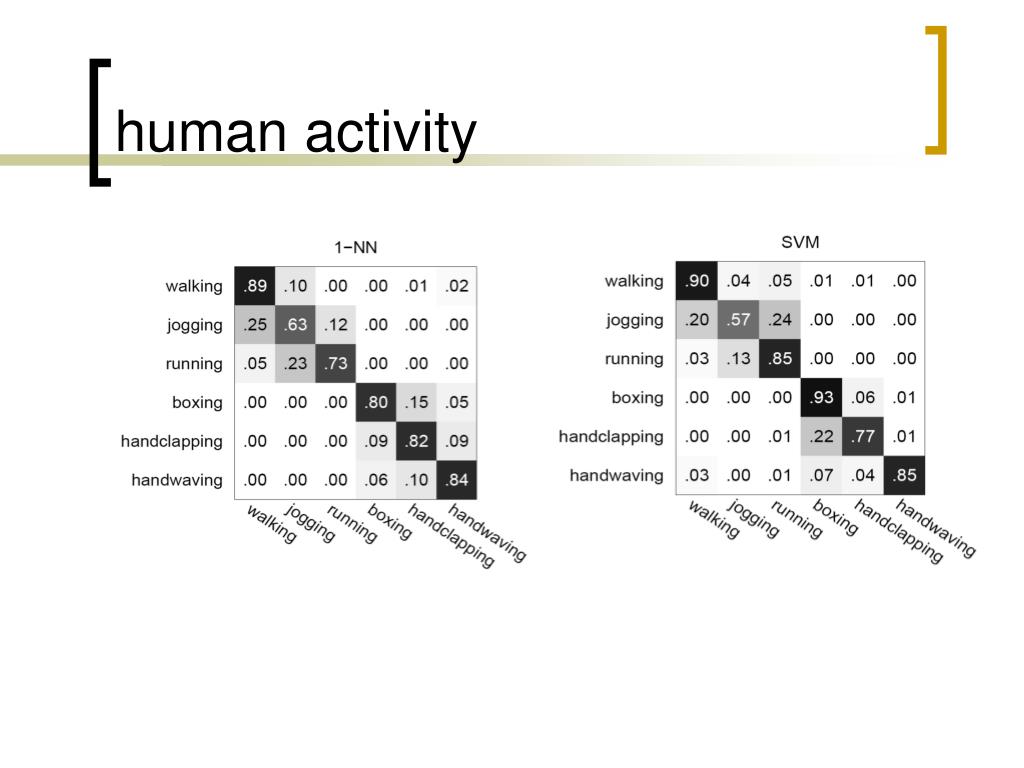 human activity

1−NN

| | walking | jogging | running | boxing | handclapping | handwaving |
|---|---|---|---|---|---|---|
| walking | .89 | .10 | .00 | .00 | .01 | .02 |
| jogging | .25 | .63 | .12 | .00 | .00 | .00 |
| running | .05 | .23 | .73 | .00 | .00 | .00 |
| boxing | .00 | .00 | .00 | .80 | .15 | .05 |
| handclapping | .00 | .00 | .00 | .09 | .82 | .09 |
| handwaving | .00 | .00 | .00 | .06 | .10 | .84 |

SVM

| | walking | jogging | running | boxing | handclapping | handwaving |
|---|---|---|---|---|---|---|
| walking | .90 | .04 | .05 | .01 | .01 | .00 |
| jogging | .20 | .57 | .24 | .00 | .00 | .00 |
| running | .03 | .13 | .85 | .00 | .00 | .00 |
| boxing | .00 | .00 | .00 | .93 | .06 | .01 |
| handclapping | .00 | .00 | .01 | .22 | .77 | .01 |
| handwaving | .03 | .00 | .01 | .07 | .04 | .85 |